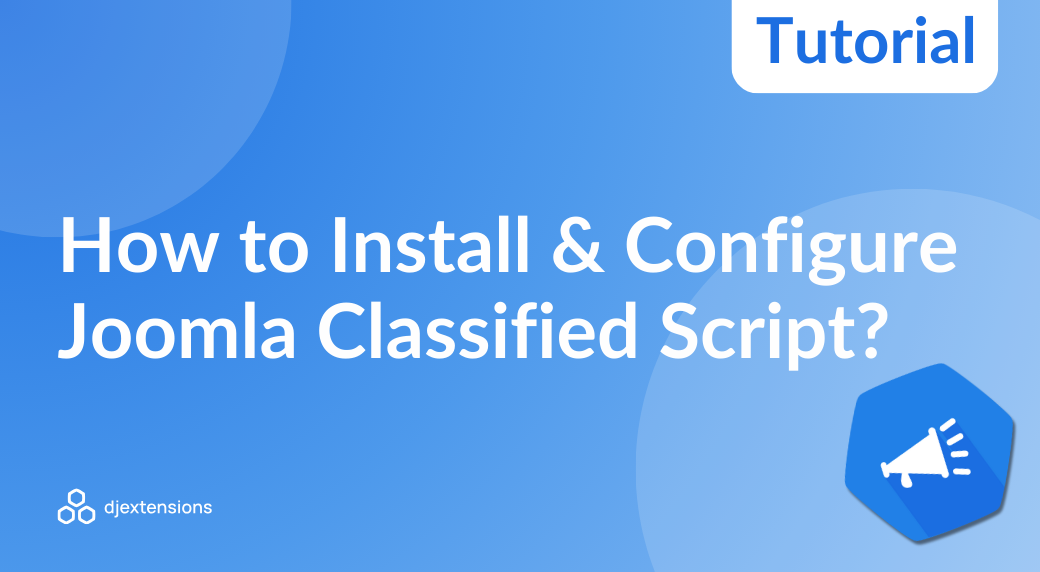 Tutorial

How to Install & Configure Joomla Classified Script?

djextensions